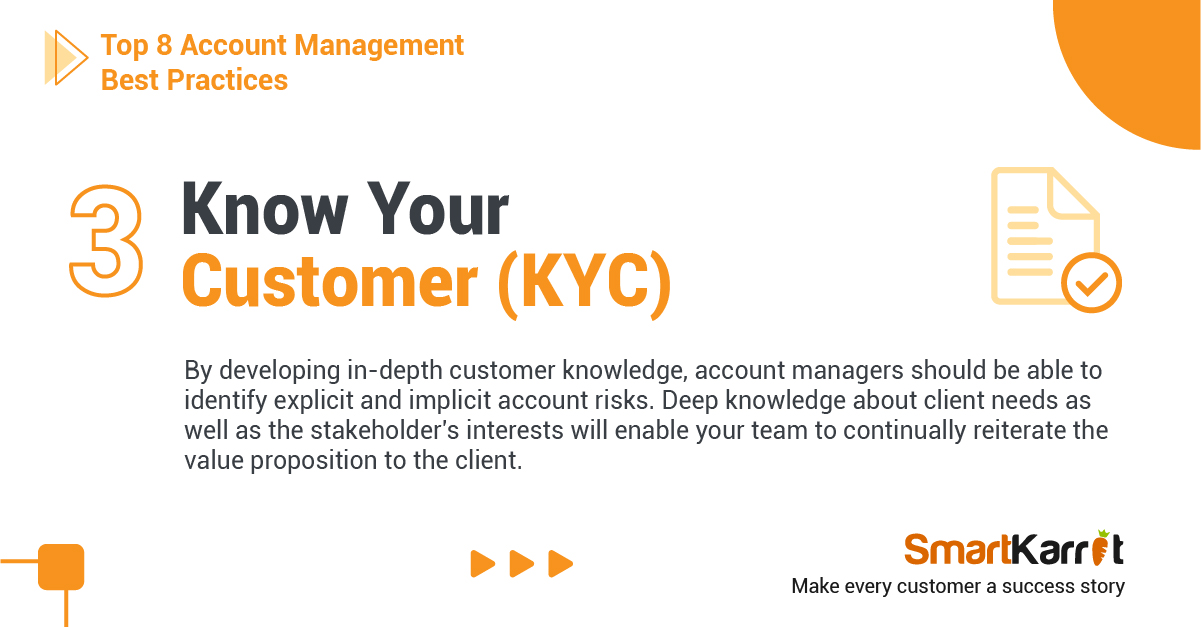 Top 8 Account Management Best Practices

3 Know Your Customer (KYC)

By developing in-depth customer knowledge, account managers should be able to identify explicit and implicit account risks. Deep knowledge about client needs as well as the stakeholder's interests will enable your team to continually reiterate the value proposition to the client.

SmartKarrot
Make every customer a success story